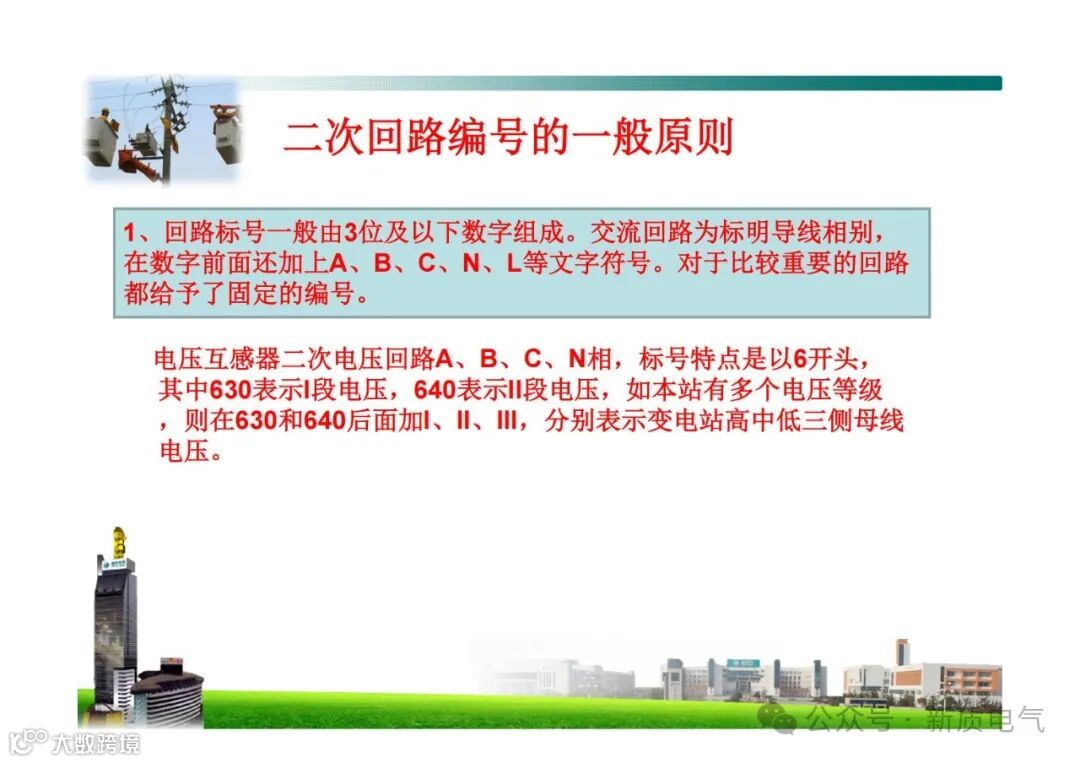 二次回路编号的一般原则

1、回路标号一般由3位及以下数字组成。交流回路为标明导线相别，在数字前面还加上A、B、C、N、L等文字符号。对于比较重要的回路都给予了固定的编号。

电压互感器二次电压回路A、B、C、N相，标号特点是以6开头，其中630表示I段电压，640表示II段电压，如本站有多个电压等级，则在630和640后面加I、II、III，分别表示变电站高中低三侧母线电压。

公众号 · 新质电气

大数跨境